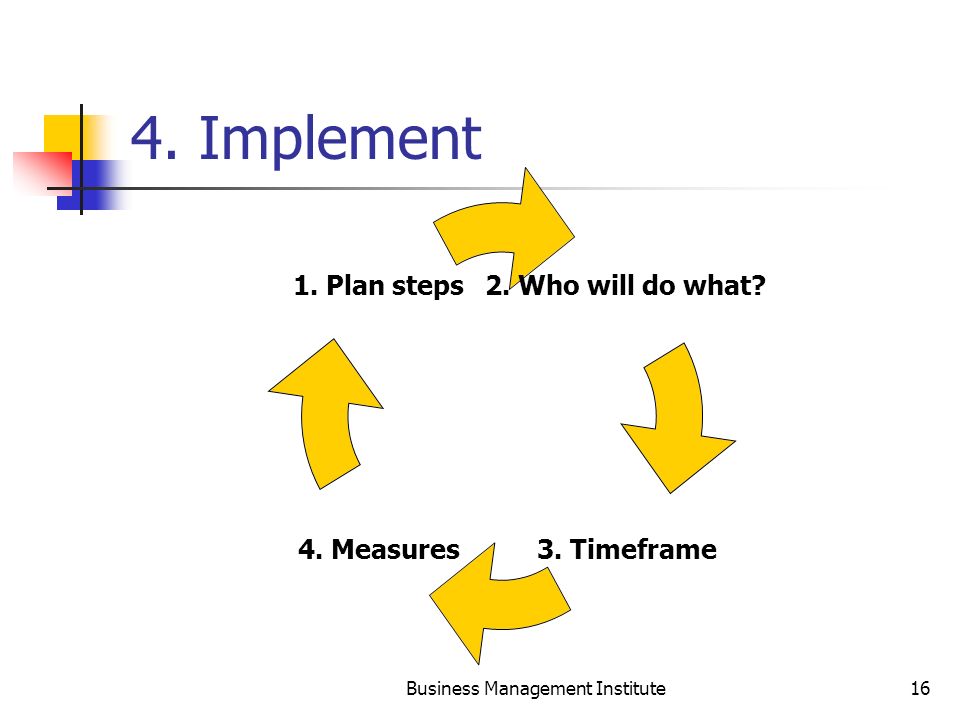 4. Implement

1. Plan steps

2. Who will do what?

3. Timeframe

4. Measures

Business Management Institute

16